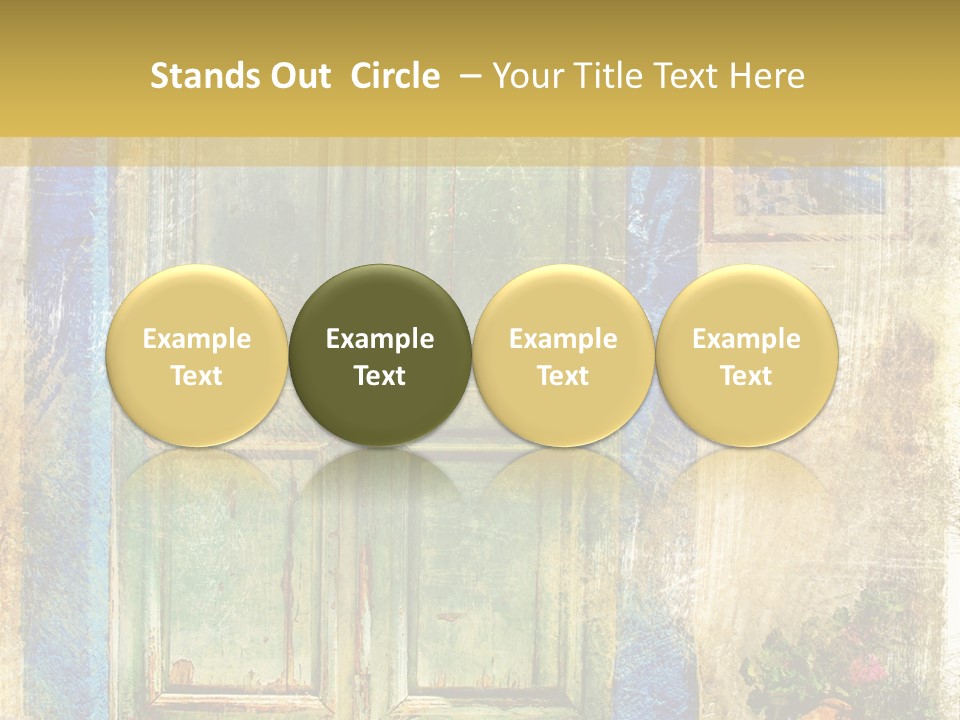 Stands Out Circle – Your Title Text Here

Example Text

Example Text

Example Text

Example Text